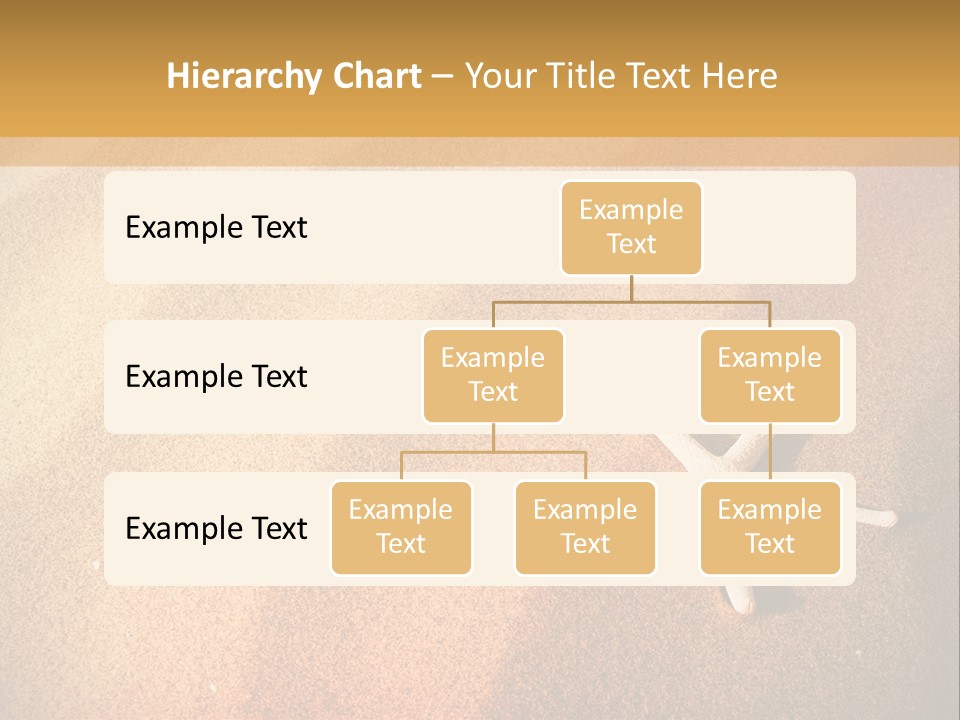 Hierarchy Chart – Your Title Text Here

Example Text

Example Text

Example Text

Example Text

Example Text

Example Text

Example Text

Example Text

Example Text